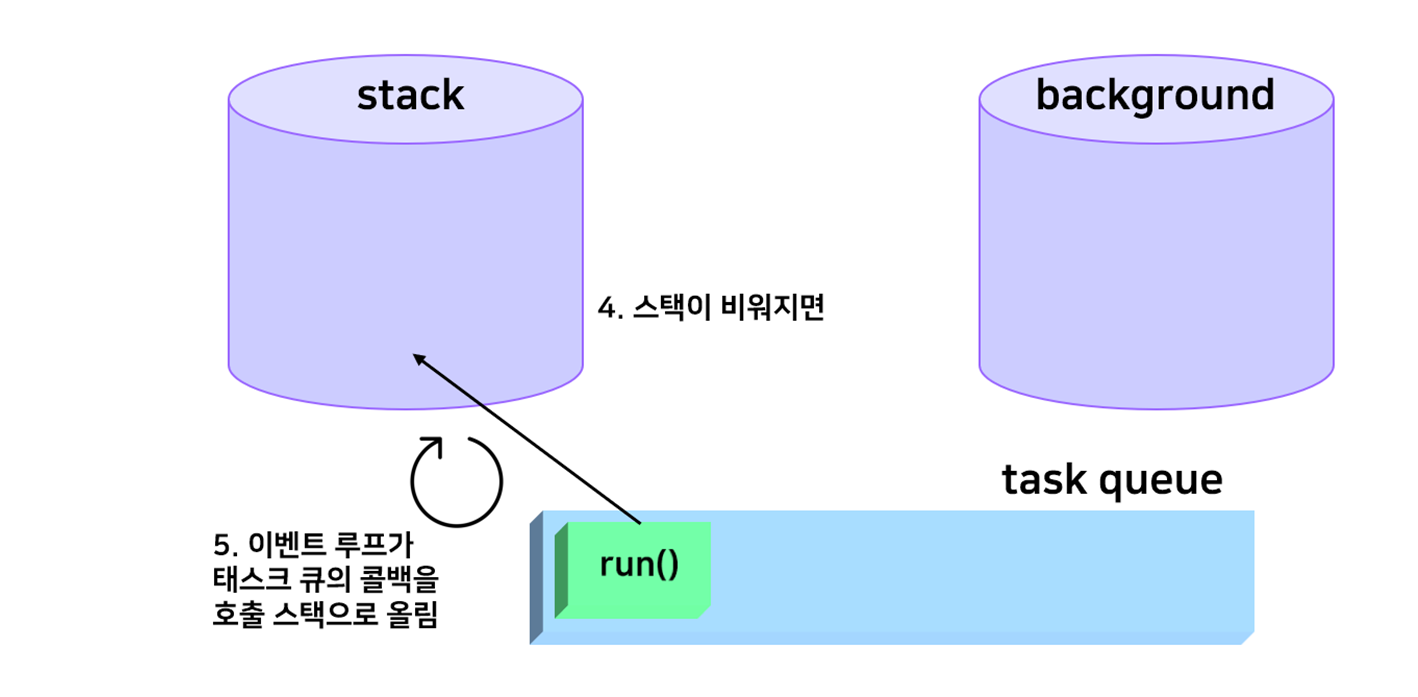 stack

background

4. 스택이 비워지면

task queue

5. 이벤트 루프가
태스크 큐의 콜백을
호출 스택으로 올림

run()